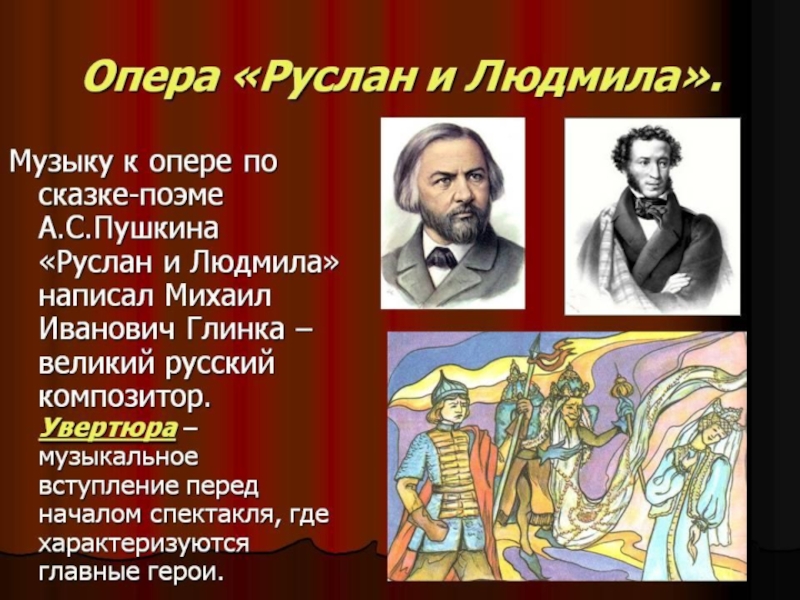 Опера «Руслан и Людмила».

Музыку к опере по сказке-поэме А.С.Пушкина «Руслан и Людмила» написал Михаил Иванович Глинка – великий русский композитор.

Увертюра – музыкальное вступление перед началом спектакля, где характеризуются главные герои.